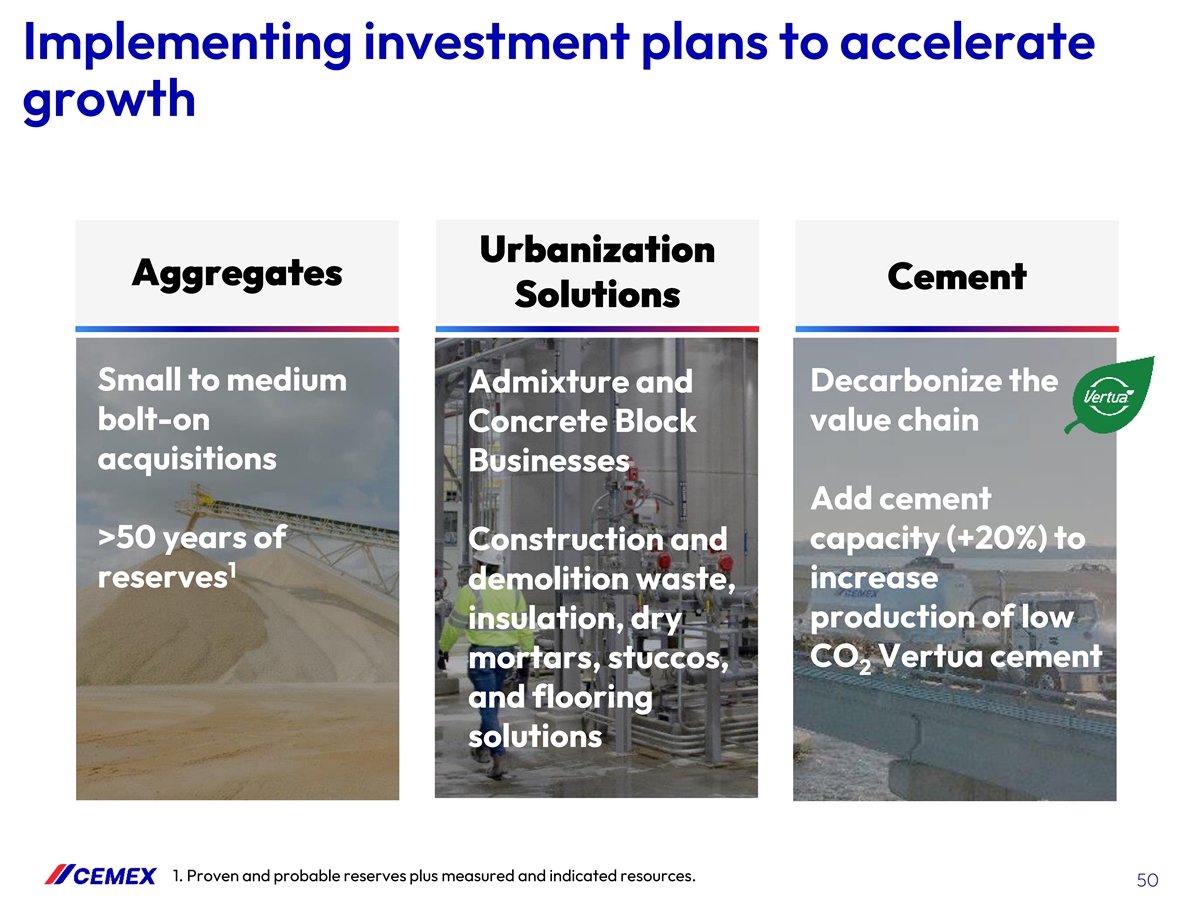 Implementing investment plans to accelerate growth

Aggregates

Small to medium bolt-on acquisitions

>50 years of reserves$^1$

Urbanization Solutions

Admixture and Concrete Block Businesses

Construction and demolition waste, insulation, dry mortars, stuccos, and flooring solutions

Cement

Decarbonize the value chain

Vertua

Add cement capacity (+20%) to increase production of low $CO_2$ Vertua cement

CEMEX 1. Proven and probable reserves plus measured and indicated resources.

50